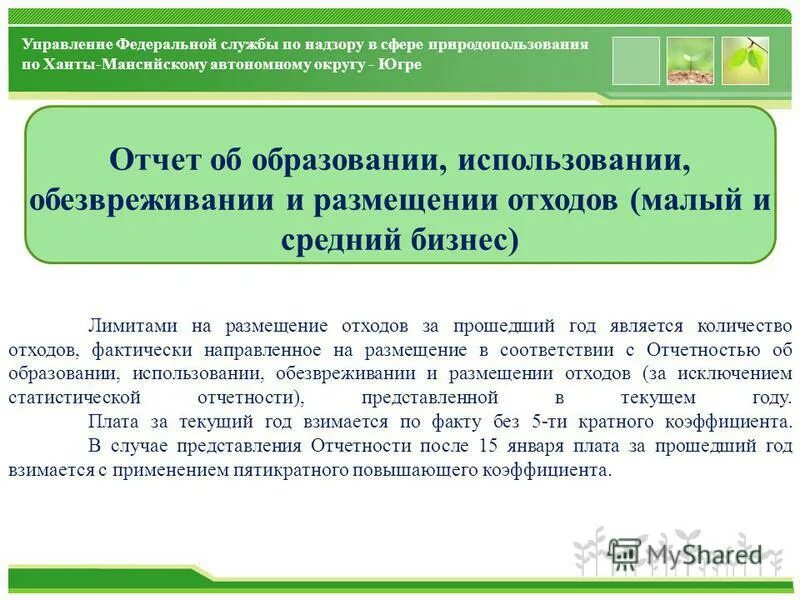 Управление Федеральной службы по надзору в сфере природопользования по Ханты-Мансийскому автономному округу - Югре

Отчет об образовании, использовании, обезвреживании и размещении отходов (малый и средний бизнес)

Лимитами на размещение отходов за прошедший год является количество отходов, фактически направленное на размещение в соответствии с Отчетностью об образовании, использовании, обезвреживании и размещении отходов (за исключением статистической отчетности), представленной в текущем году.

Плата за текущий год взимается по факту без 5-ти кратного коэффициента.

В случае представления Отчетности после 15 января плата за прошедший год взимается с применением пятикратного повышающего коэффициента.

MyShared